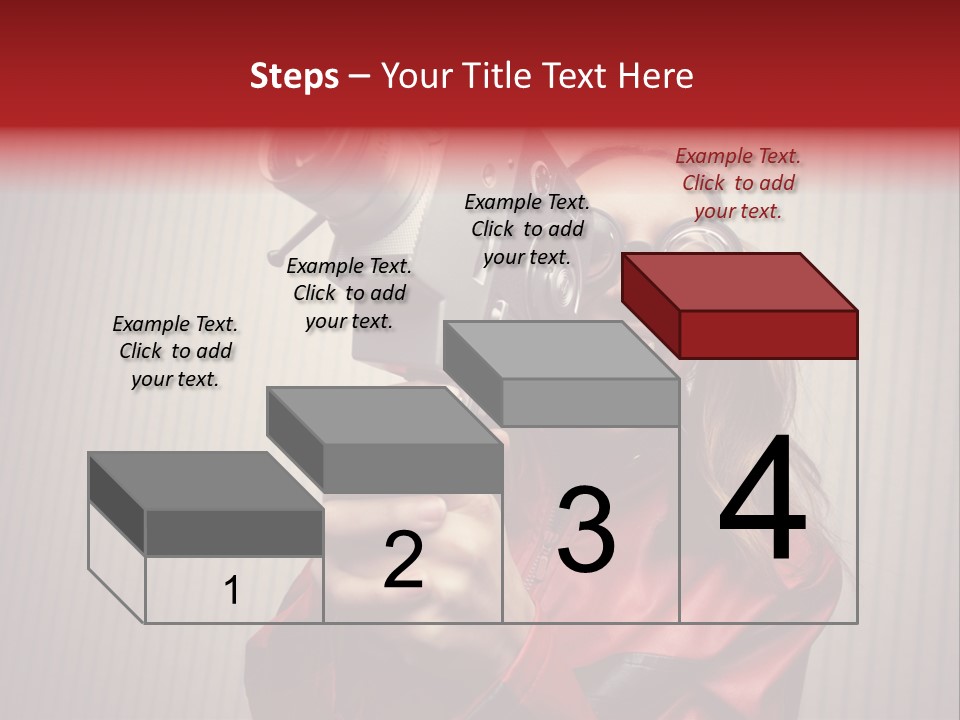 Steps – Your Title Text Here

Example Text. Click to add your text.

Example Text. Click to add your text.

Example Text. Click to add your text.

Example Text. Click to add your text.

1

2

3

4